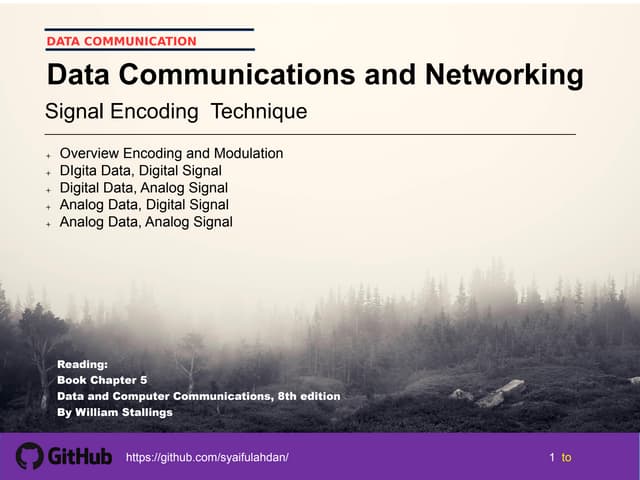 DATA COMMUNICATION

Data Communications and Networking

Signal Encoding Technique

+ Overview Encoding and Modulation
+ DIgita Data, Digital Signal
+ Digital Data, Analog Signal
+ Analog Data, Digital Signal
+ Analog Data, Analog Signal

Reading:
Book Chapter 5
Data and Computer Communications, 8th edition
By William Stallings

GitHub https://github.com/syaifulahdan/

1 to